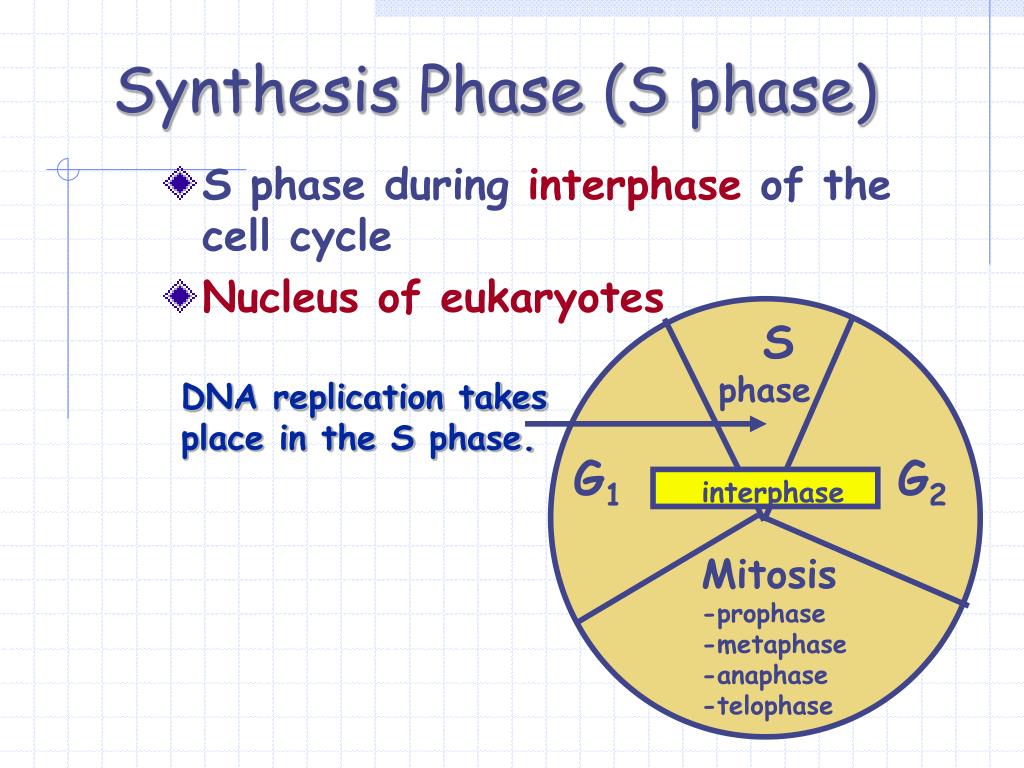 Synthesis Phase (S phase)

S phase during interphase of the cell cycle

Nucleus of eukaryotes

DNA replication takes place in the S phase.

S phase

$G_1$

interphase

$G_2$

Mitosis
-prophase
-metaphase
-anaphase
-telophase